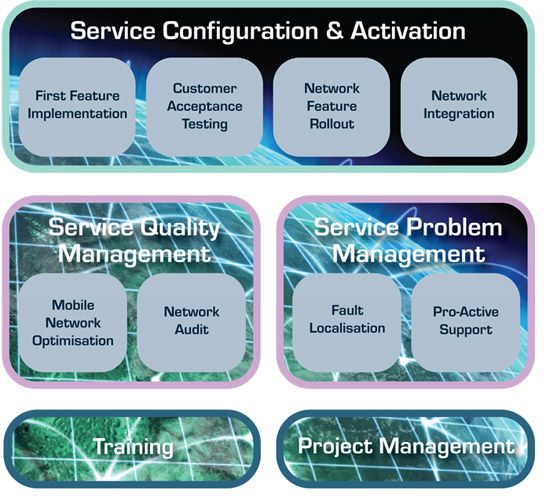 Service Configuration & Activation

First Feature Implementation

Customer Acceptance Testing

Network Feature Rollout

Network Integration

Service Quality Management

Mobile Network Optimisation

Network Audit

Service Problem Management

Fault Localisation

Pro-Active Support

Training

Project Management